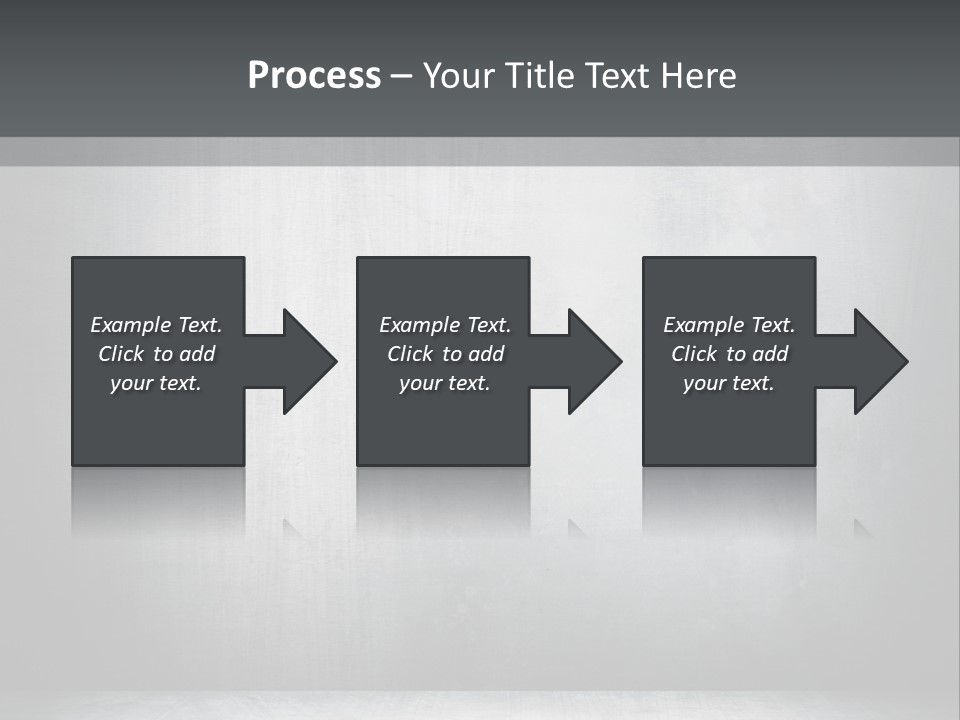 Process – Your Title Text Here

Example Text. Click to add your text.

Example Text. Click to add your text.

Example Text. Click to add your text.